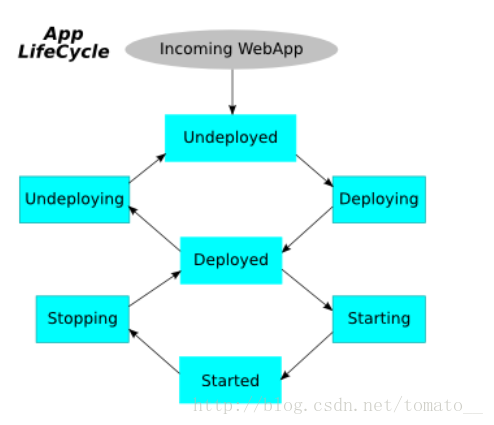 App LifeCycle

Incoming WebApp

Undeployed

Undeploying

Deploying

Deployed

Stopping

Starting

Started

http://blog.csdn.net/tomato__